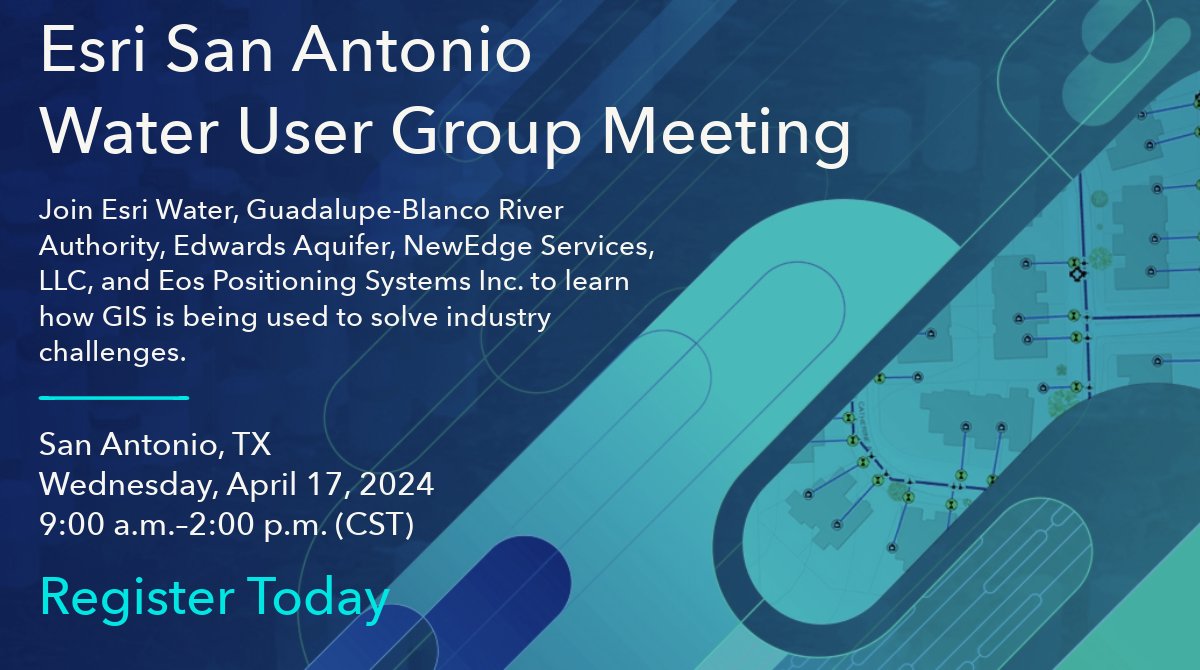 Esri San Antonio
Water User Group Meeting

Join Esri Water, Guadalupe-Blanco River Authority, Edwards Aquifer, NewEdge Services, LLC, and Eos Positioning Systems Inc. to learn how GIS is being used to solve industry challenges.

San Antonio, TX
Wednesday, April 17, 2024
9:00 a.m.–2:00 p.m. (CST)

Register Today